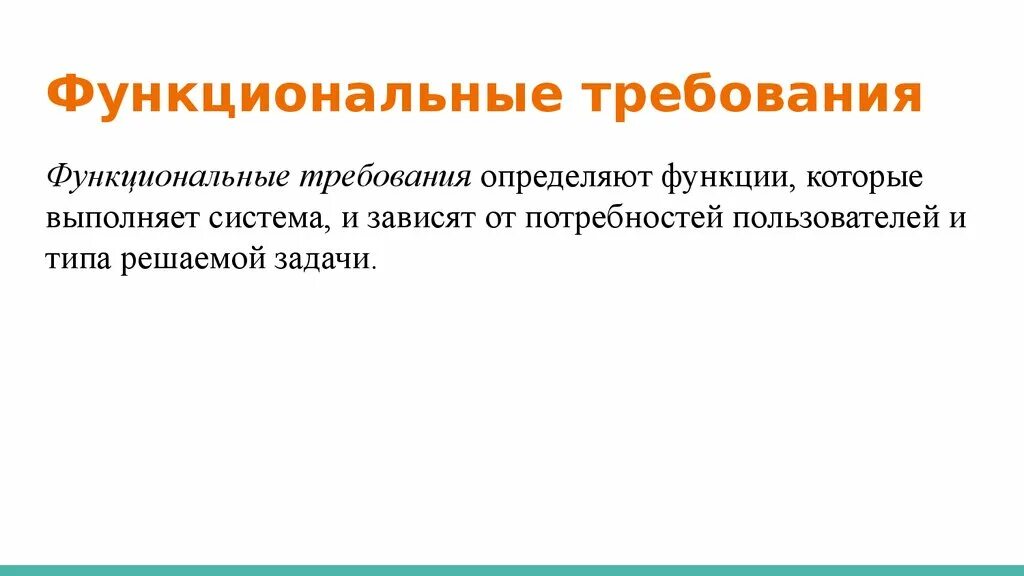 Функциональные требования

Функциональные требования определяют функции, которые выполняет система, и зависят от потребностей пользователей и типа решаемой задачи.